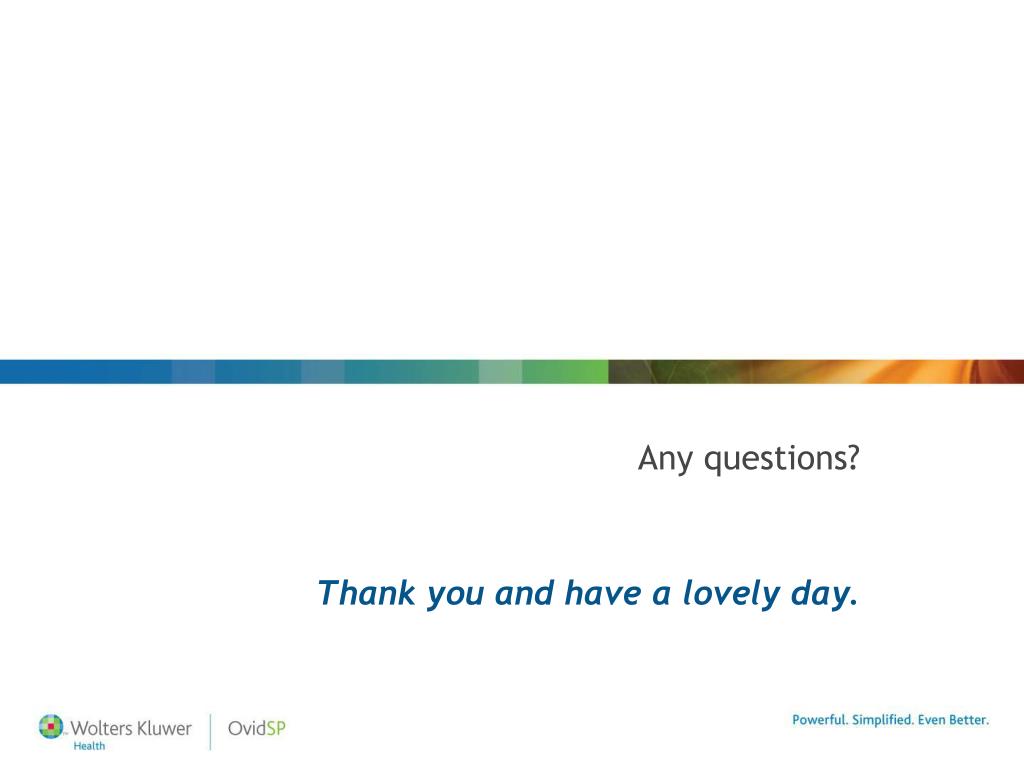 Any questions?

Thank you and have a lovely day.

Wolters Kluwer
Health

OvidSP

Powerful. Simplified. Even Better.